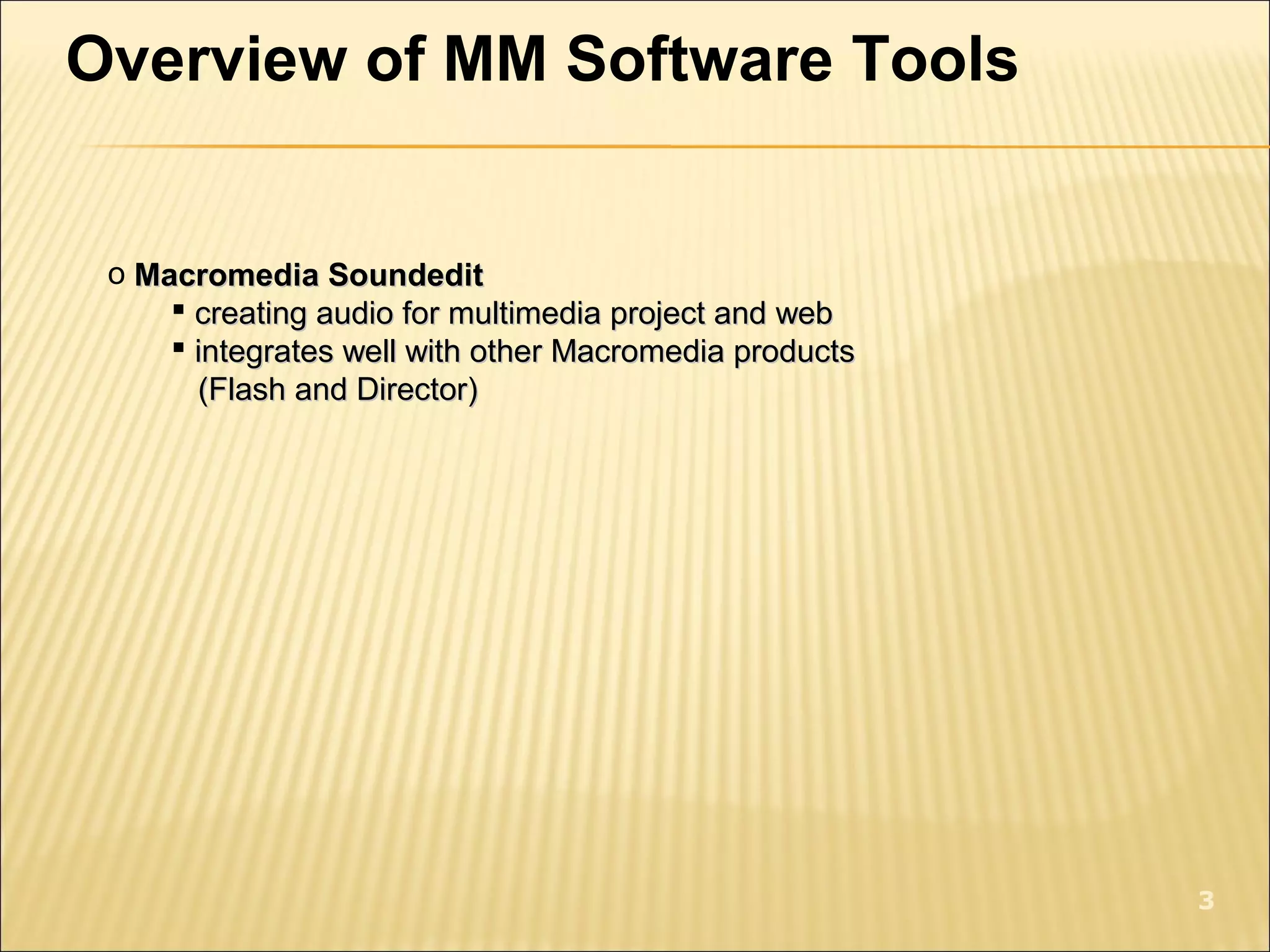 Overview of MM Software Tools

o Macromedia Soundedit
▪ creating audio for multimedia project and web
▪ integrates well with other Macromedia products (Flash and Director)

3